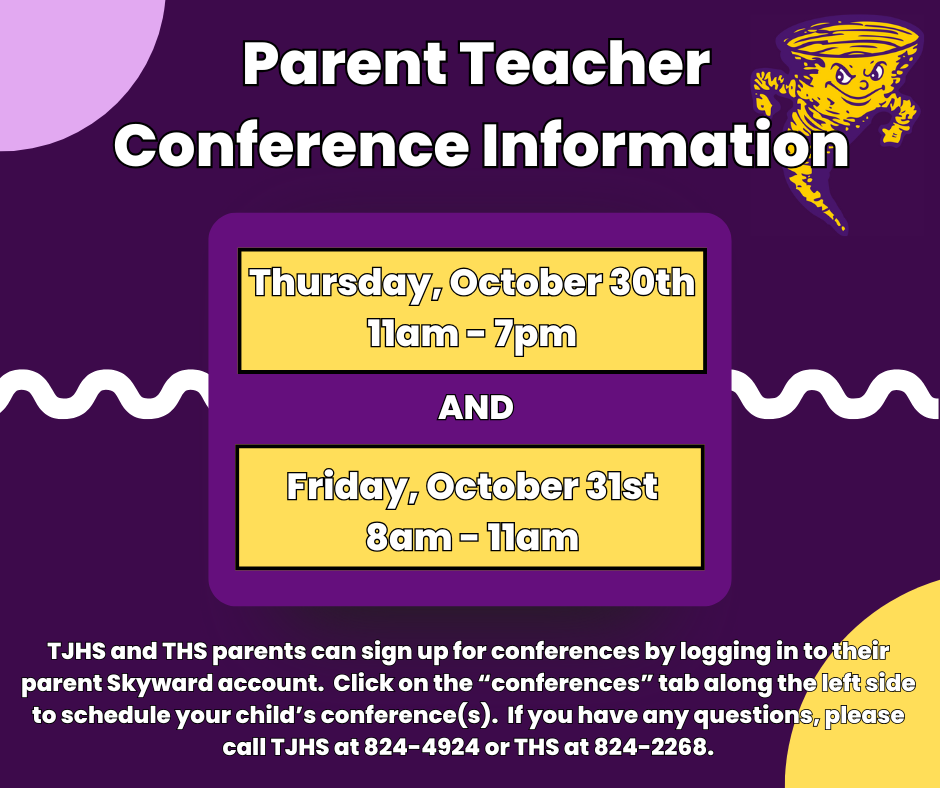 Parent Teacher Conference Information

Thursday, October 30th
11am - 7pm

AND

Friday, October 31st
8am - 11am

TJHS and THS parents can sign up for conferences by logging in to their parent Skyward account. Click on the “conferences” tab along the left side to schedule your child’s conference(s). If you have any questions, please call TJHS at 824-4924 or THS at 824-2268.